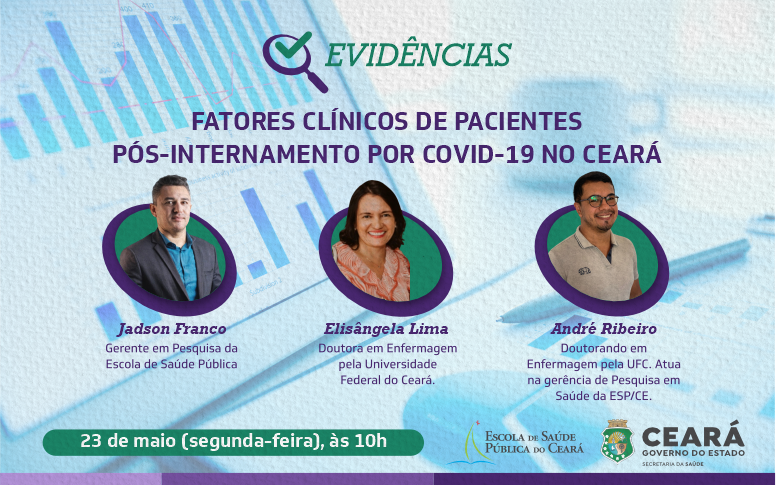 EVIDÊNCIAS

FATORES CLÍNICOS DE PACIENTES PÓS-INTERNAMENTO POR COVID-19 NO CEARÁ

Jadson Franco
Gerente em Pesquisa da Escola de Saúde Pública

Elisângela Lima
Doutora em Enfermagem pela Universidade Federal do Ceará.

André Ribeiro
Doutorando em Enfermagem pela UFC. Atua na gerência de Pesquisa em Saúde da ESP/CE.

23 de maio (segunda-feira), às 10h

ESCOLA DE SAÚDE PÚBLICA DO CEARÁ

CEARÁ
GOVERNO DO ESTADO
SECRETARIA DA SAÚDE